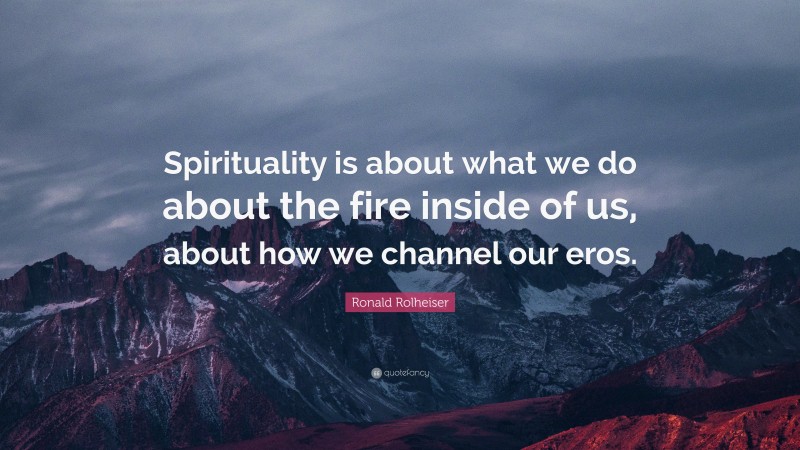 Spirituality is about what we do about the fire inside of us, about how we channel our eros.

Ronald Rolheiser

quotefancy